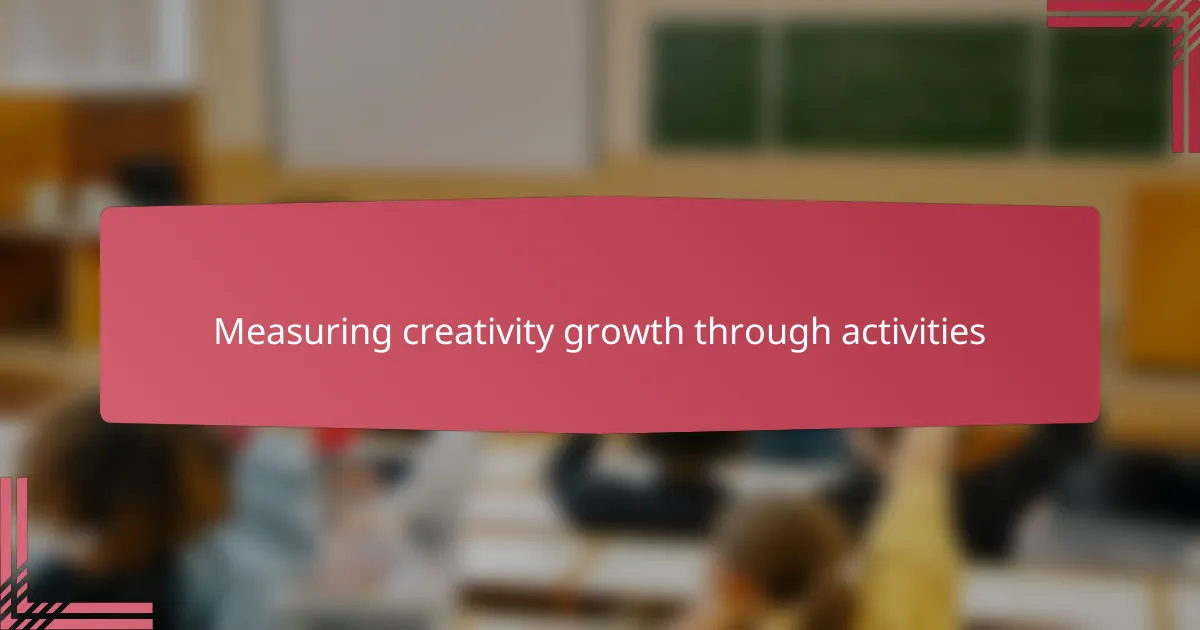 Measuring creativity growth through activities